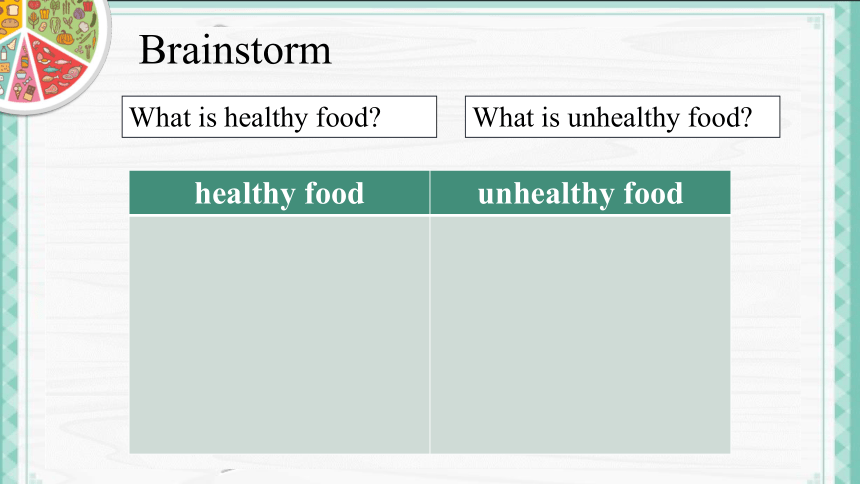 Brainstorm

What is healthy food?

What is unhealthy food?

| healthy food | unhealthy food |
|---|---|
| | |